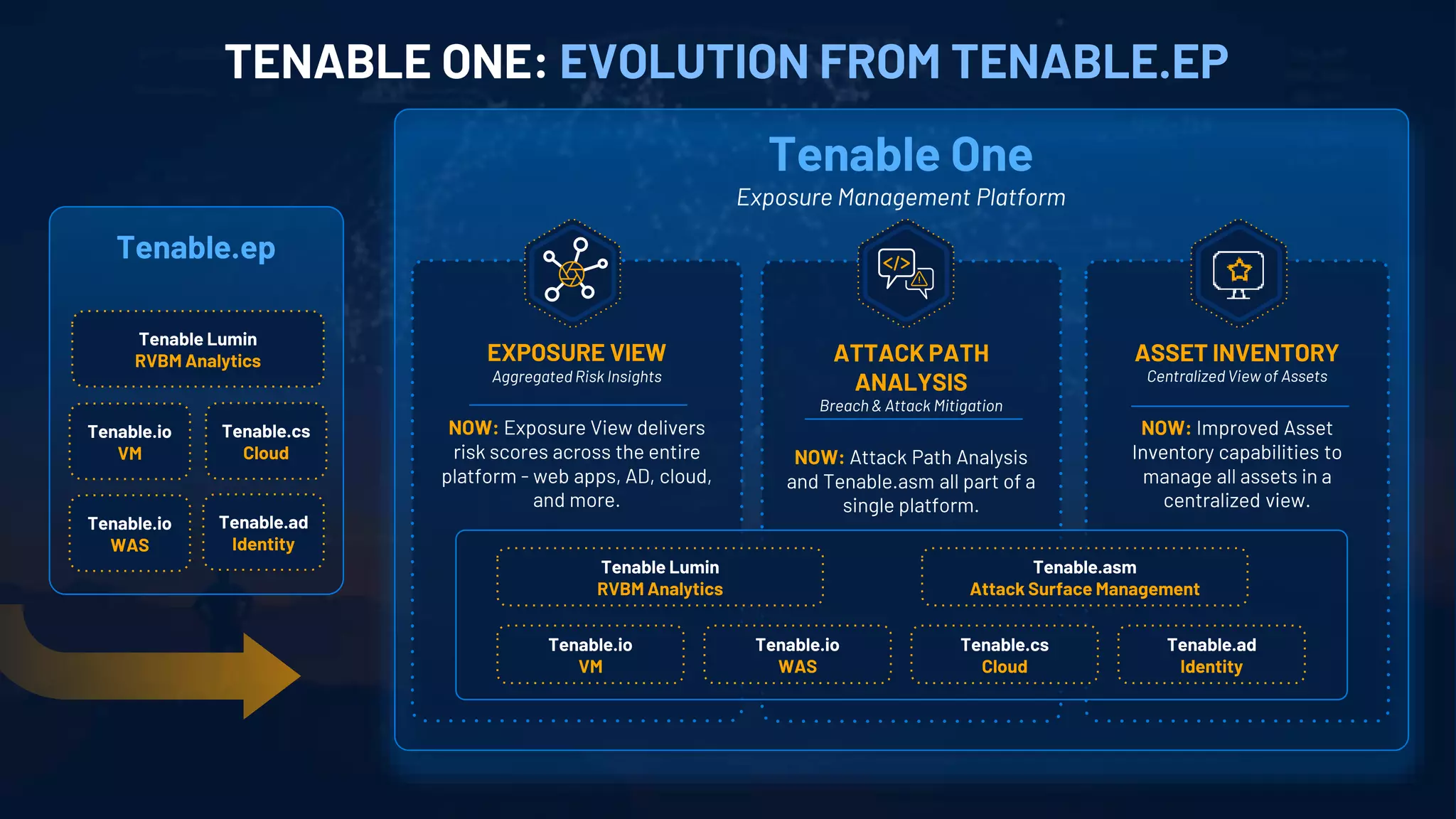 TENABLE ONE: EVOLUTION FROM TENABLE.EP

Tenable.ep

Tenable Lumin
RVBM Analytics

Tenable.io
VM

Tenable.cs
Cloud

Tenable.io
WAS

Tenable.ad
Identity

Tenable One
Exposure Management Platform

EXPOSURE VIEW
Aggregated Risk Insights

NOW: Exposure View delivers risk scores across the entire platform - web apps, AD, cloud, and more.

ATTACK PATH ANALYSIS
Breach & Attack Mitigation

NOW: Attack Path Analysis and Tenable.asm all part of a single platform.

ASSET INVENTORY
Centralized View of Assets

NOW: Improved Asset Inventory capabilities to manage all assets in a centralized view.

Tenable Lumin
RVBM Analytics

Tenable.asm
Attack Surface Management

Tenable.io
VM

Tenable.io
WAS

Tenable.cs
Cloud

Tenable.ad
Identity